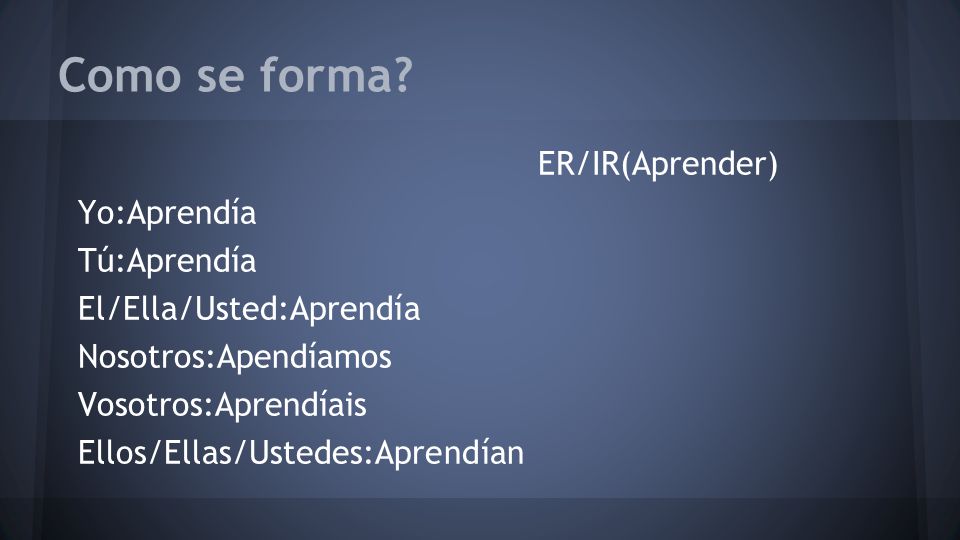 Como se forma?

ER/IR(Aprender)

Yo:Aprendía
Tú:Aprendía
El/Ella/Usted:Aprendía
Nosotros:Apendíamos
Vosotros:Aprendíais
Ellos/Ellas/Ustedes:Aprendían